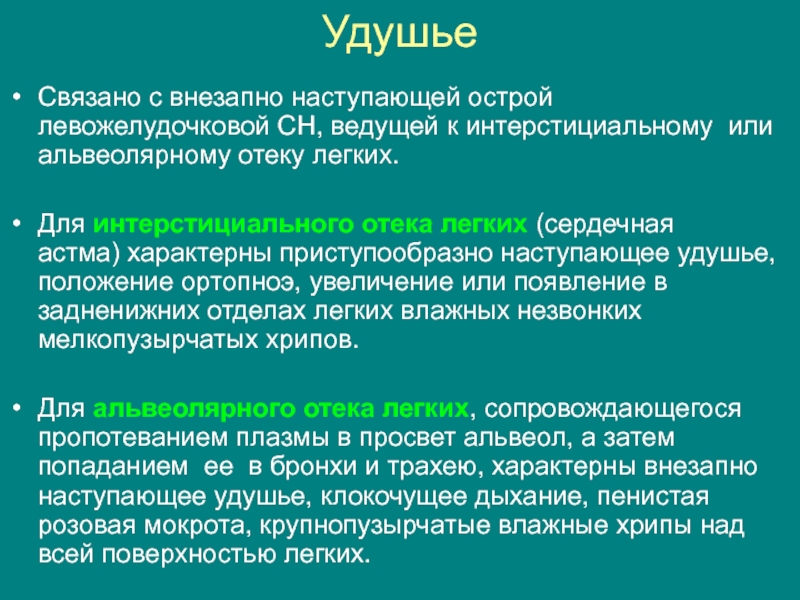 Удушье

• Связано с внезапно наступающей острой левожелудочковой СН, ведущей к интерстициальному или альвеолярному отеку легких.

• Для интерстициального отека легких (сердечная астма) характерны приступообразно наступающее удушье, положение ортопноэ, увеличение или появление в задненижних отделах легких влажных незвонких мелкопузырчатых хрипов.

• Для альвеолярного отека легких, сопровождающегося пропотеванием плазмы в просвет альвеол, а затем попаданием ее в бронхи и трахею, характерны внезапно наступающее удушье, клокочущее дыхание, пенистая розовая мокрота, крупнопузырчатые влажные хрипы над всей поверхностью легких.